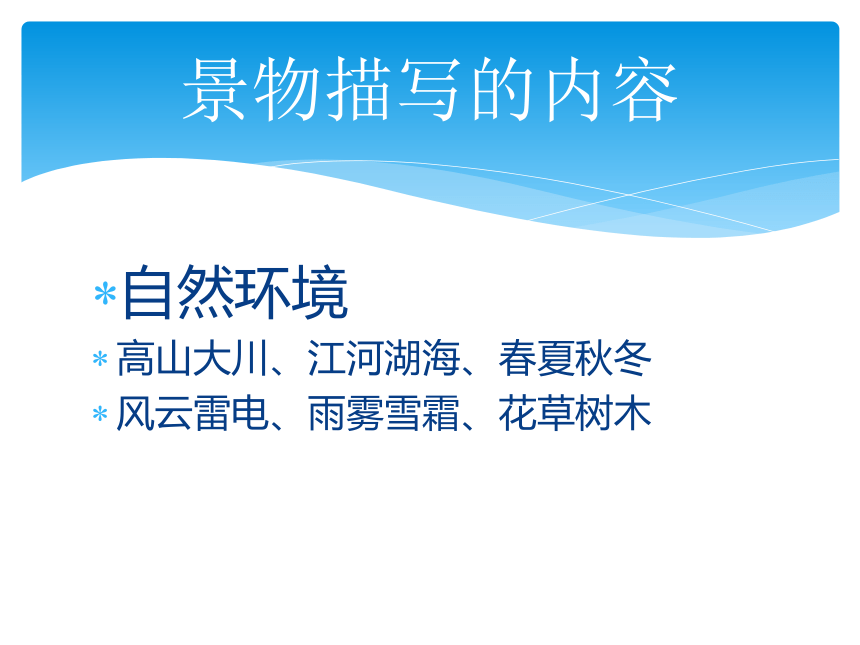 景物描写的内容

* 自然环境
* 高山大川、江河湖海、春夏秋冬
* 风云雷电、雨雾雪霜、花草树木